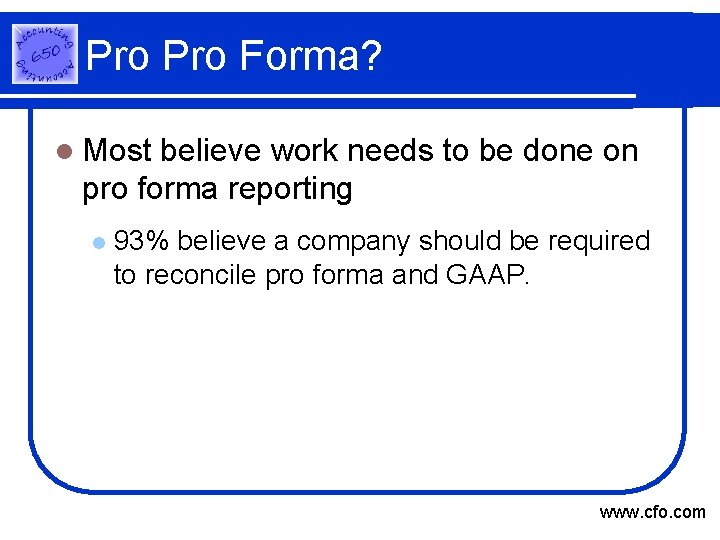 Accounting 650 Accounting

Pro Pro Forma?

Most believe work needs to be done on pro forma reporting

93% believe a company should be required to reconcile pro forma and GAAP.

www.cfo.com